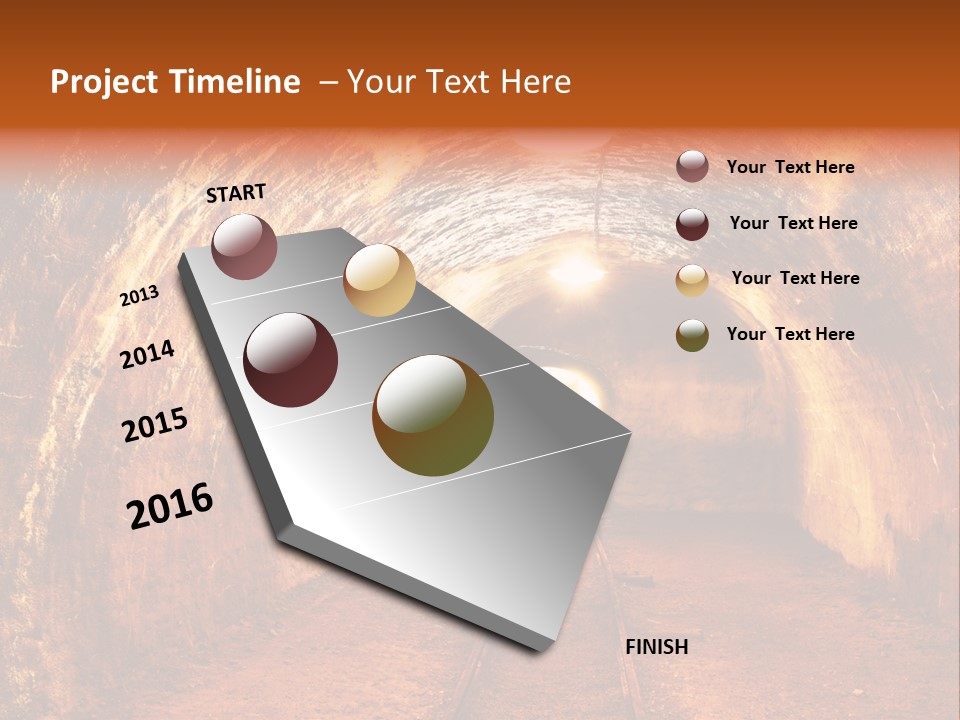 Project Timeline – Your Text Here

START

2013

2014

2015

2016

FINISH

Your Text Here

Your Text Here

Your Text Here

Your Text Here